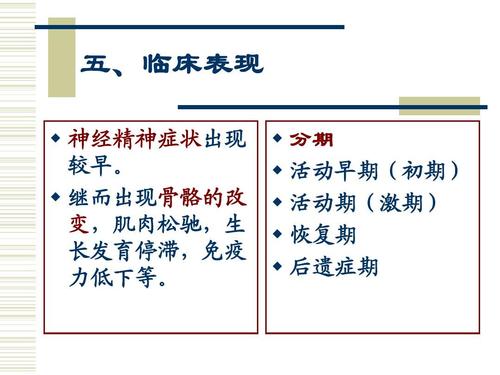 五、临床表现

◆ 神经精神症状出现较早。

◆ 继而出现骨骼的改变，肌肉松驰，生长发育停滞，免疫力低下等。

◆ 分期

◆ 活动早期（初期）

◆ 活动期（激期）

◆ 恢复期

◆ 后遗症期